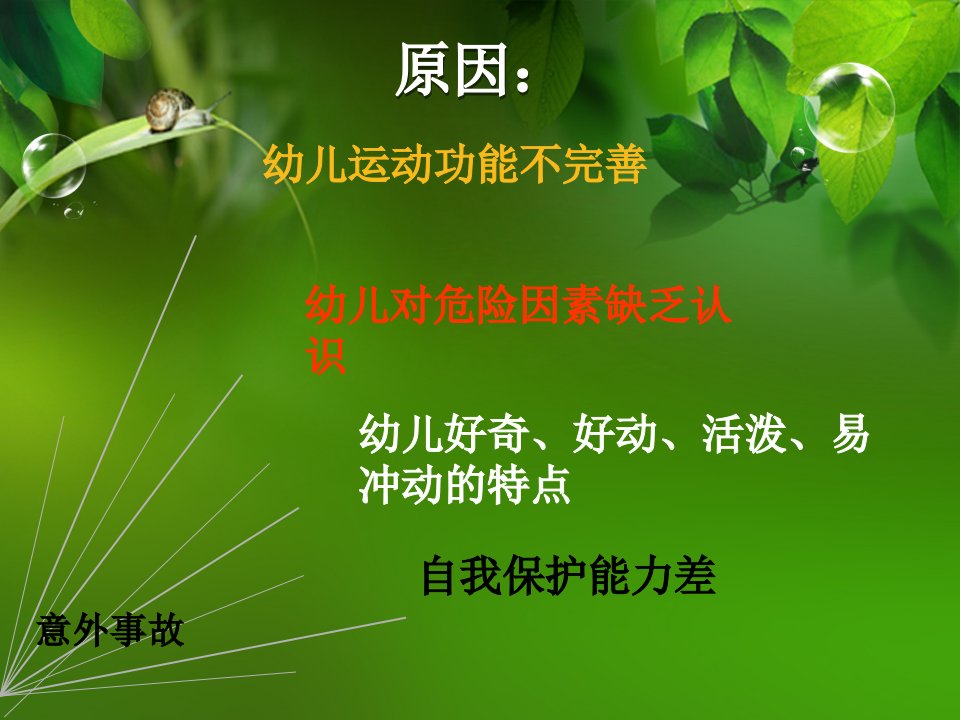 原因：

幼儿运动功能不完善

幼儿对危险因素缺乏认识

幼儿好奇、好动、活泼、易冲动的特点

自我保护能力差

意外事故